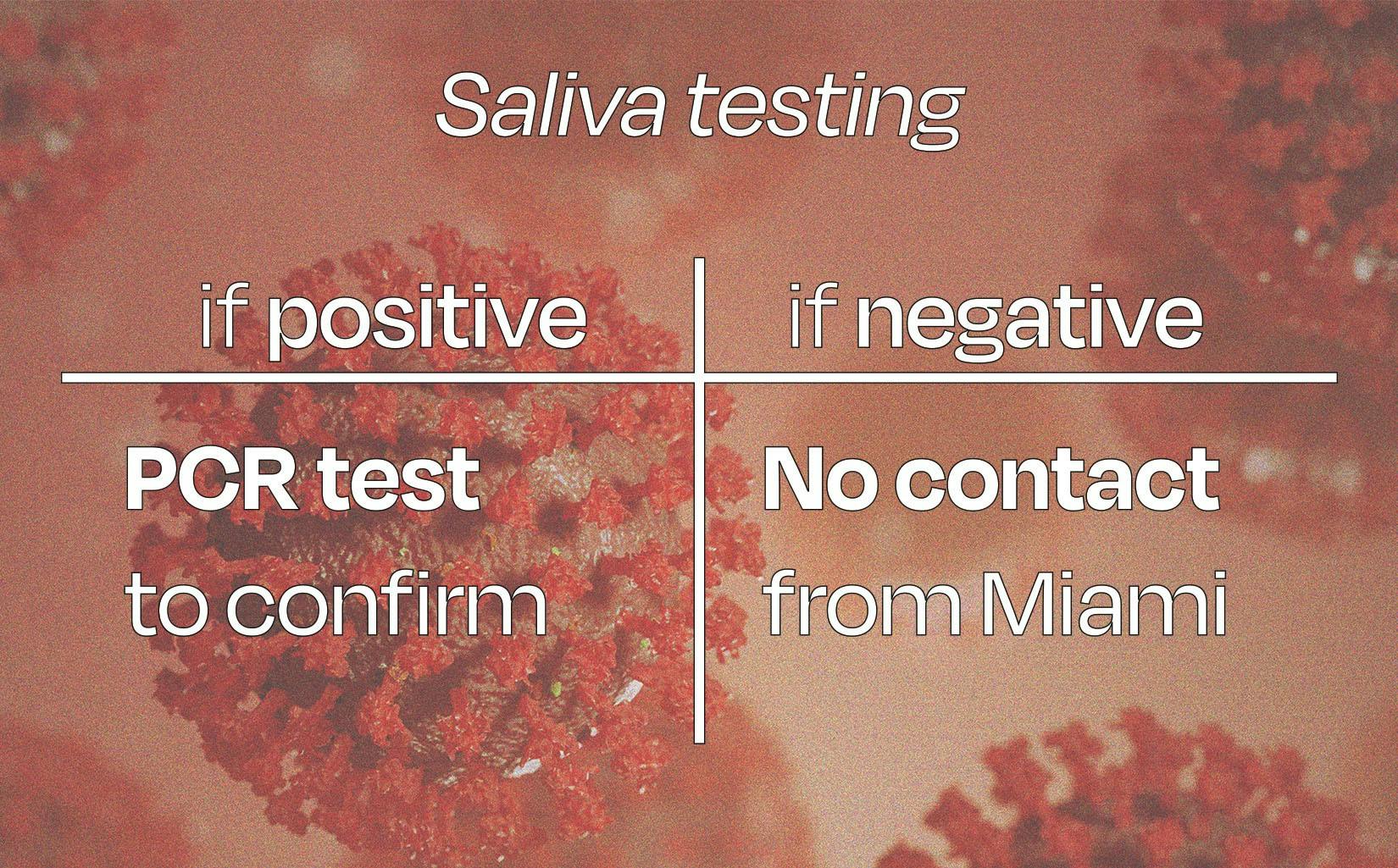 Saliva testing

| if positive | if negative |
|---|---|
| PCR test to confirm | No contact from Miami |